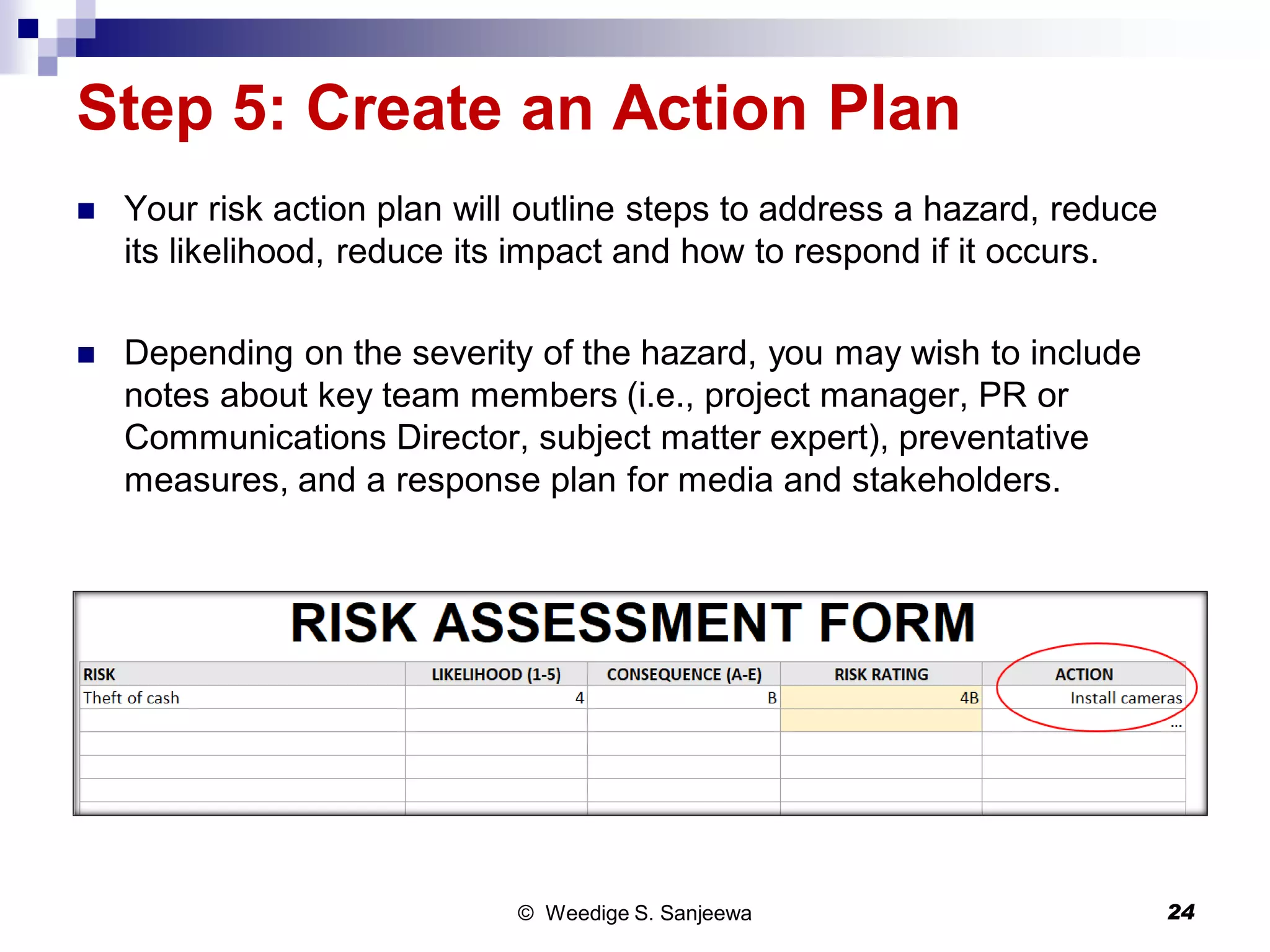 Step 5: Create an Action Plan

Your risk action plan will outline steps to address a hazard, reduce its likelihood, reduce its impact and how to respond if it occurs.

Depending on the severity of the hazard, you may wish to include notes about key team members (i.e., project manager, PR or Communications Director, subject matter expert), preventative measures, and a response plan for media and stakeholders.

RISK ASSESSMENT FORM

| RISK | LIKELIHOOD (1-5) | CONSEQUENCE (A-E) | RISK RATING | ACTION |
|---|---|---|---|---|
| Theft of cash | 4 | B | 4B | Install cameras |
| | | | | ... |
| | | | | |
| | | | | |
| | | | | |

© Weedige S. Sanjeewa

24